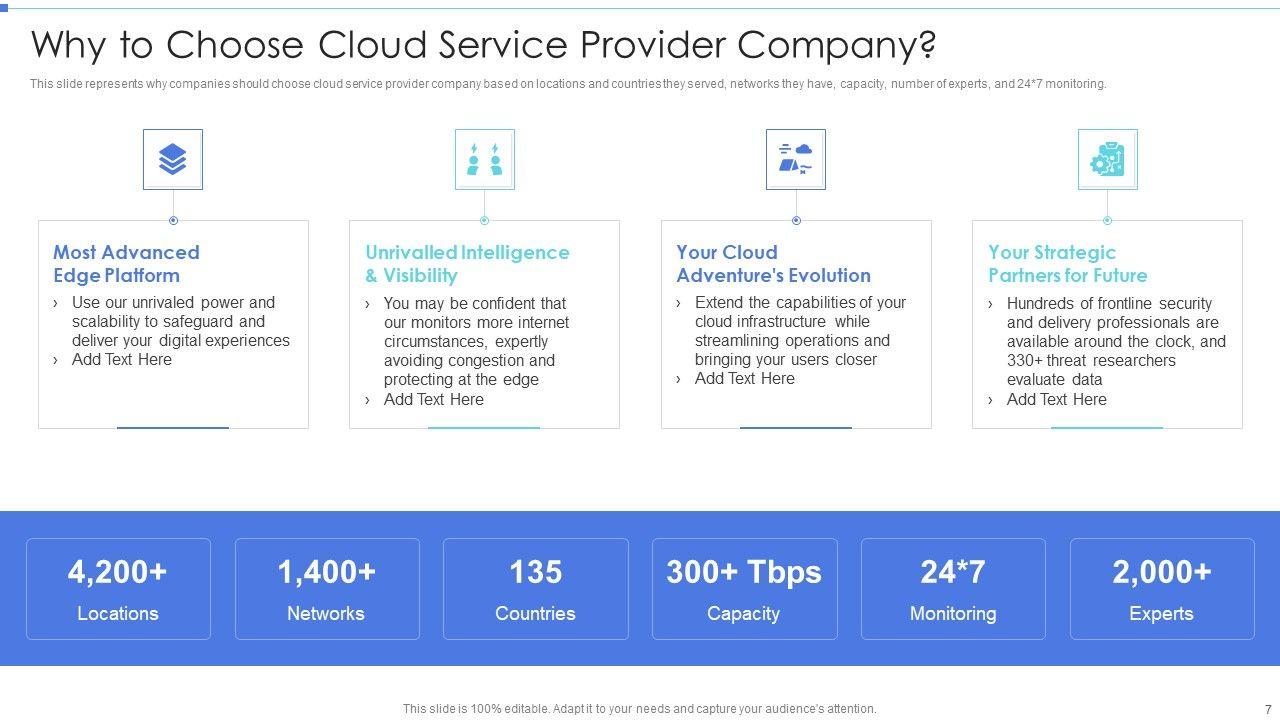 Why to Choose Cloud Service Provider Company?

This slide represents why companies should choose cloud service provider company based on locations and countries they served, networks they have, capacity, number of experts, and 24*7 monitoring.

Most Advanced Edge Platform

› Use our unrivaled power and scalability to safeguard and deliver your digital experiences
› Add Text Here

Unrivalled Intelligence & Visibility

› You may be confident that our monitors more internet circumstances, expertly avoiding congestion and protecting at the edge
› Add Text Here

Your Cloud Adventure's Evolution

› Extend the capabilities of your cloud infrastructure while streamlining operations and bringing your users closer
› Add Text Here

Your Strategic Partners for Future

› Hundreds of frontline security and delivery professionals are available around the clock, and 330+ threat researchers evaluate data
› Add Text Here

4,200+
Locations

1,400+
Networks

135
Countries

300+ Tbps
Capacity

24*7
Monitoring

2,000+
Experts

This slide is 100% editable. Adapt it to your needs and capture your audience's attention.

7